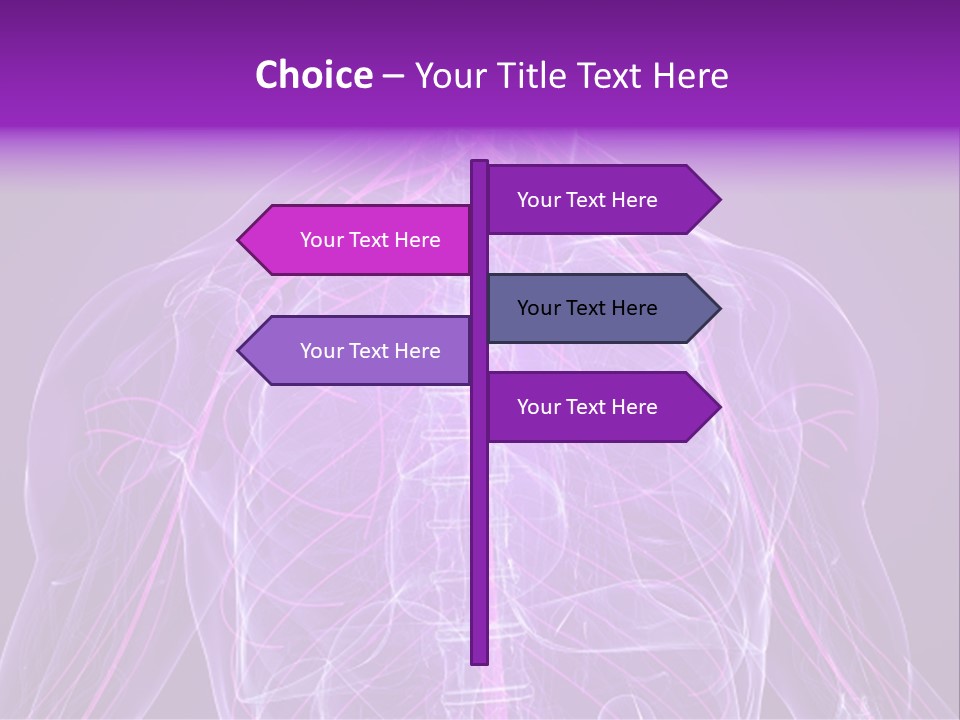 Choice – Your Title Text Here

Your Text Here

Your Text Here

Your Text Here

Your Text Here

Your Text Here